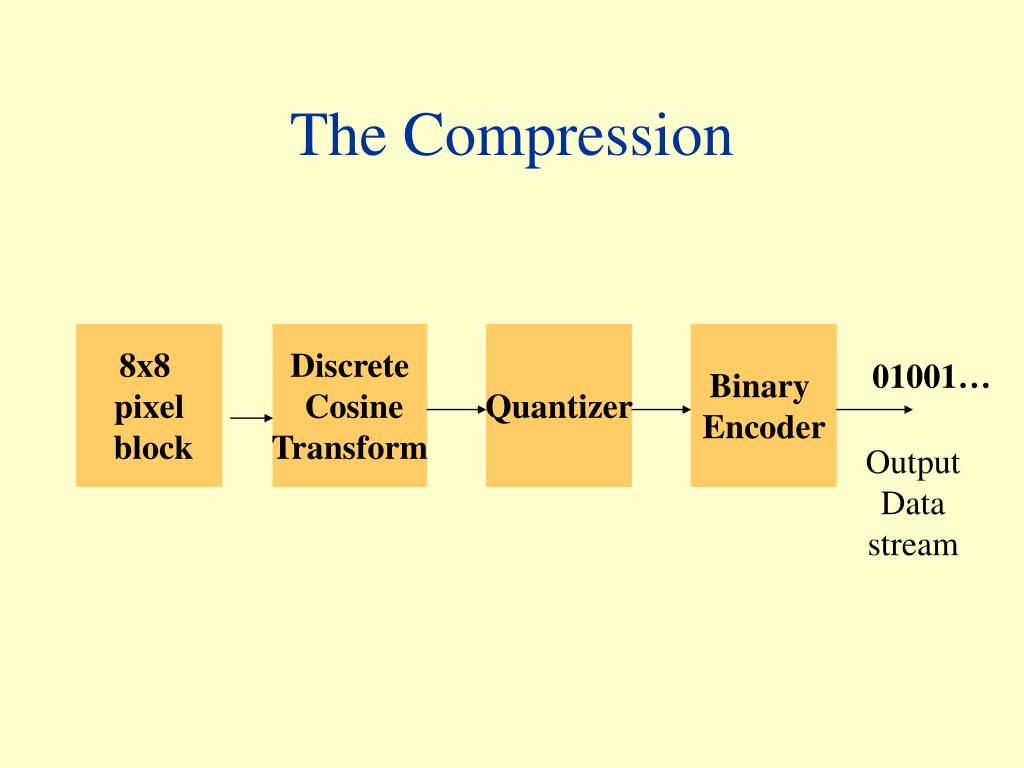 The Compression

8x8 pixel block

Discrete Cosine Transform

Quantizer

Binary Encoder

01001…

Output Data stream